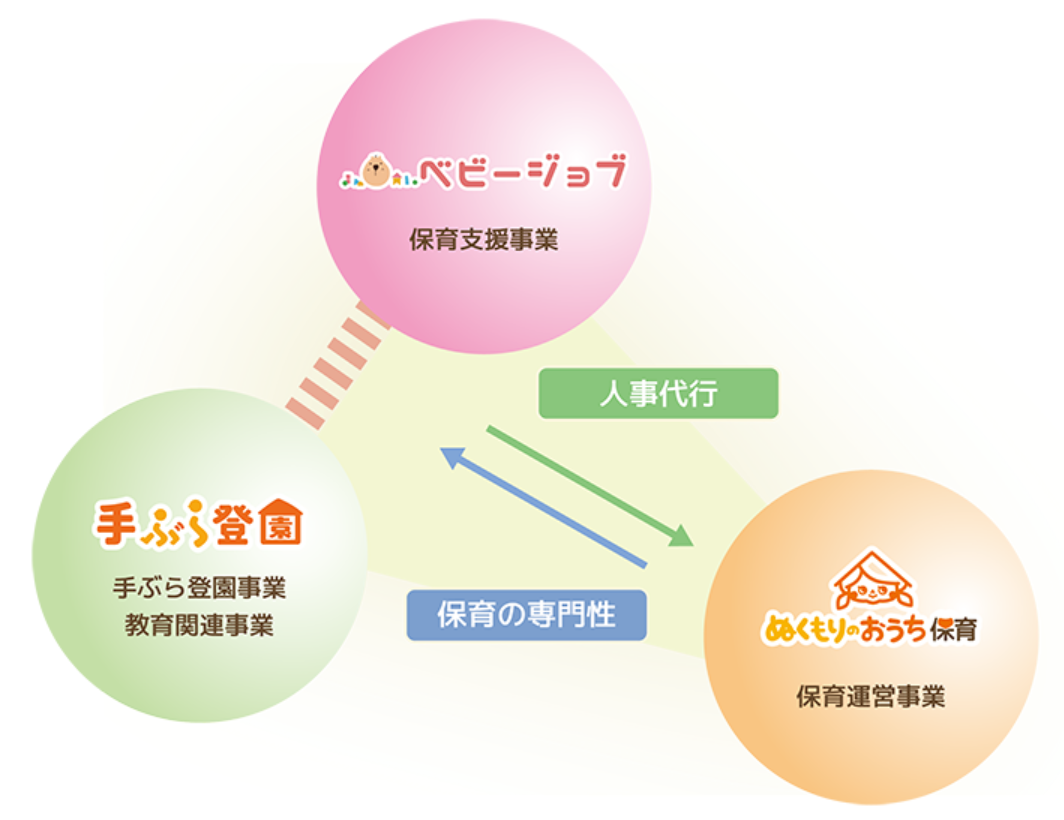 ベビージョブ
保育支援事業

人事代行

手ぶら登園
手ぶら登園事業
教育関連事業

保育の専門性

ぬくもりのおうち保育
保育運営事業